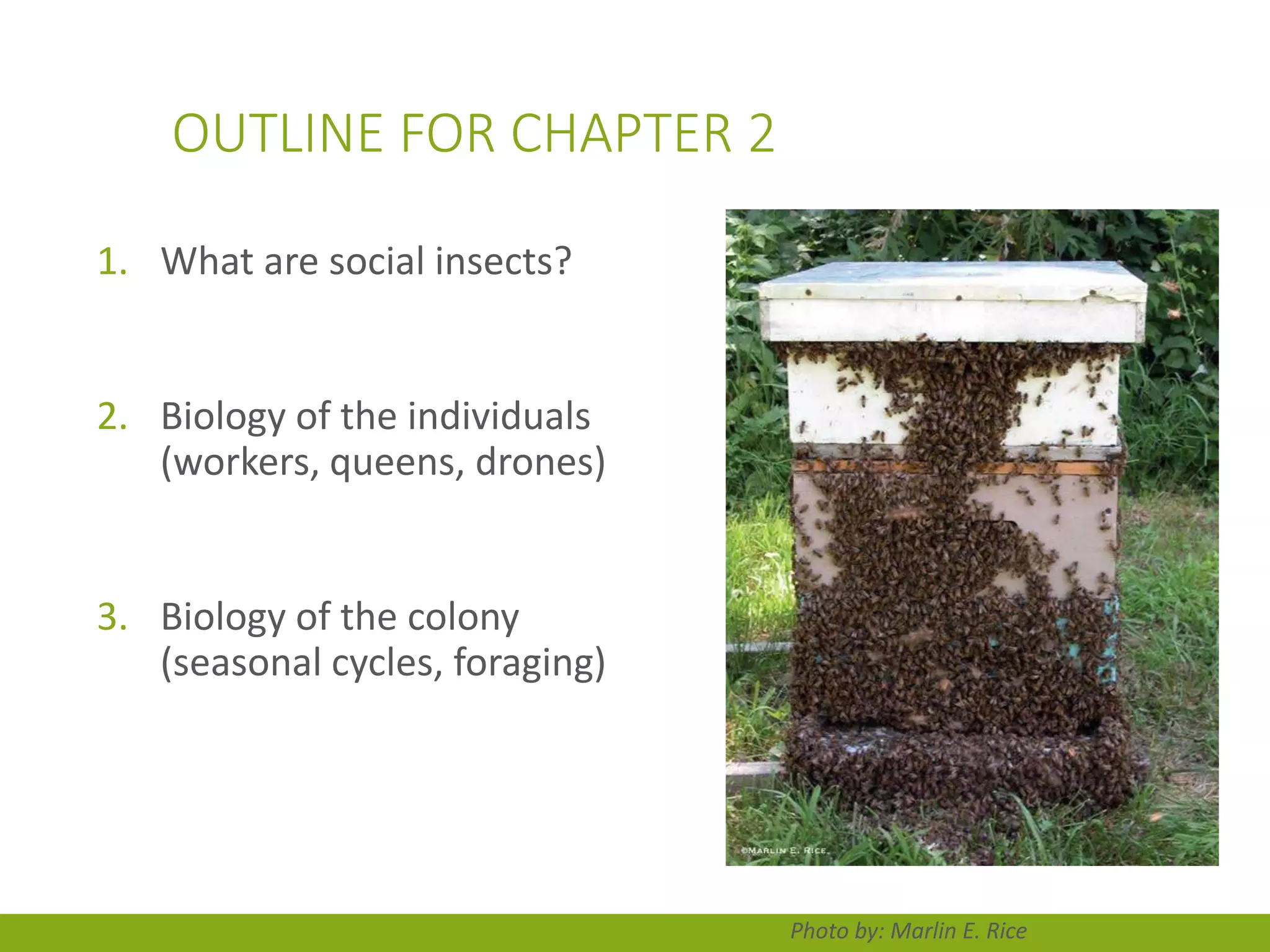 OUTLINE FOR CHAPTER 2

1. What are social insects?

2. Biology of the individuals (workers, queens, drones)

3. Biology of the colony (seasonal cycles, foraging)

©MARLIN E. RICE

Photo by: Marlin E. Rice